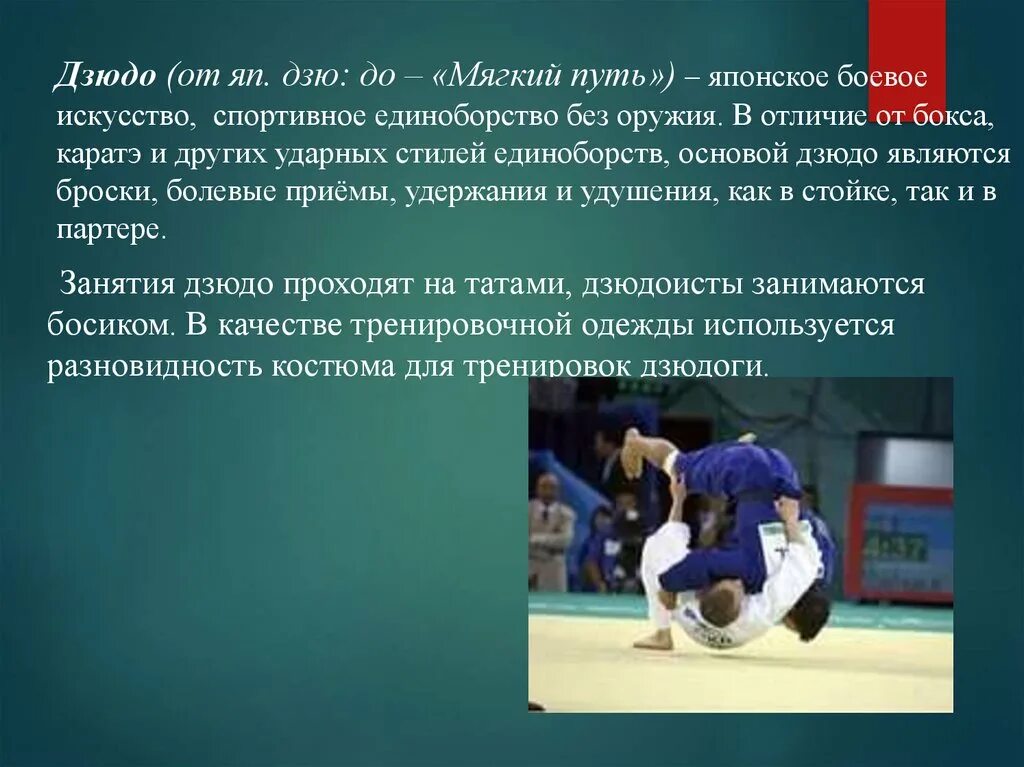 Дзюдо (от яп. дзю: до – «Мягкий путь») – японское боевое искусство, спортивное единоборство без оружия. В отличие от бокса, каратэ и других ударных стилей единоборств, основой дзюдо являются броски, болевые приёмы, удержания и удушения, как в стойке, так и в партере.

Занятия дзюдо проходят на татами, дзюдоисты занимаются босиком. В качестве тренировочной одежды используется разновидность костюма для тренировок дзюдоги.